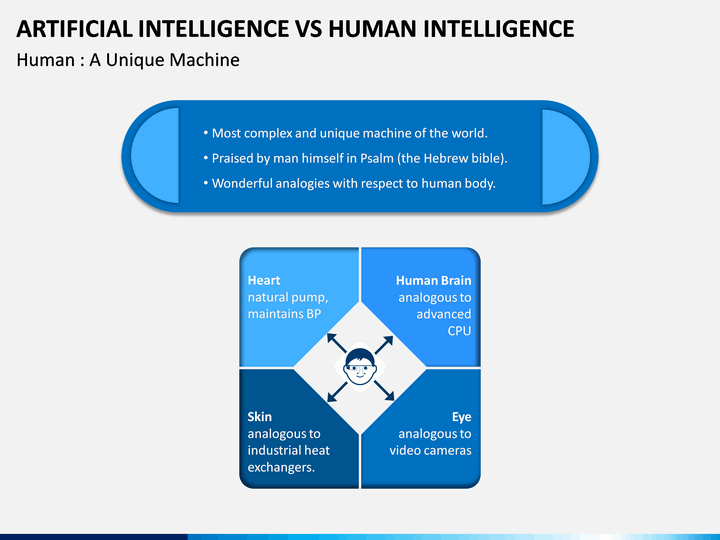 ARTIFICIAL INTELLIGENCE VS HUMAN INTELLIGENCE
Human : A Unique Machine

• Most complex and unique machine of the world.
• Praised by man himself in Psalm (the Hebrew bible).
• Wonderful analogies with respect to human body.

Heart
natural pump, maintains BP

Human Brain
analogous to advanced CPU

Skin
analogous to industrial heat exchangers.

Eye
analogous to video cameras